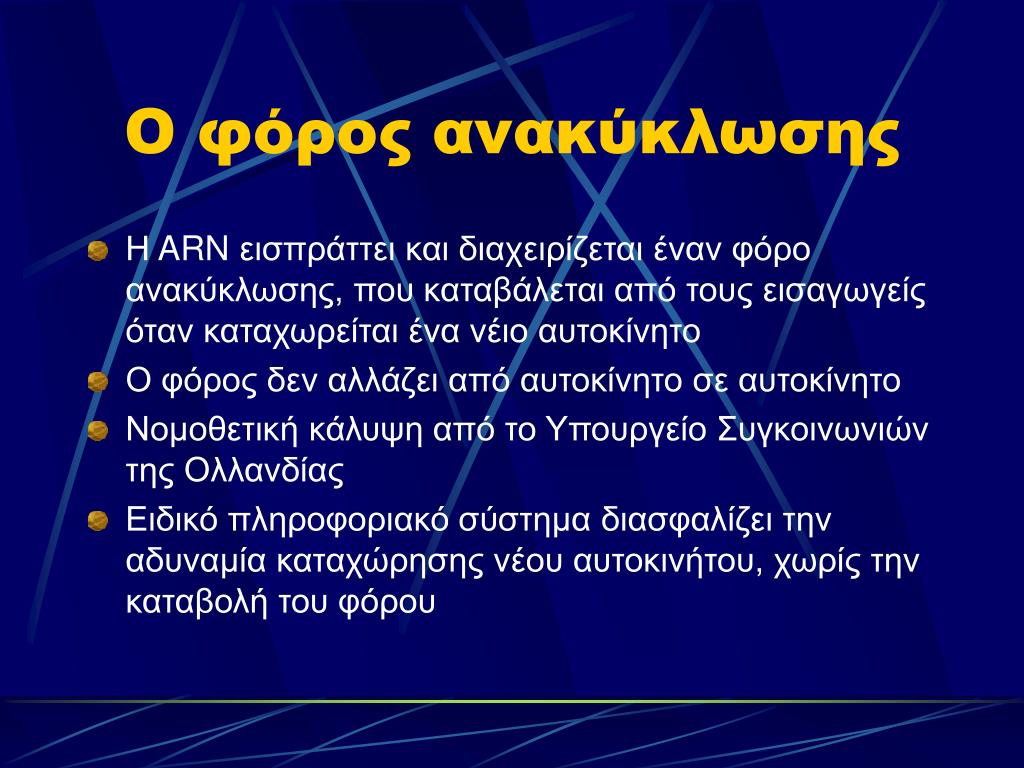 Ο φόρος ανακύκλωσης

Η ARN εισπράττει και διαχειρίζεται έναν φόρο ανακύκλωσης, που καταβάλεται από τους εισαγωγείς όταν καταχωρείται ένα νέιο αυτοκίνητο

Ο φόρος δεν αλλάζει από αυτοκίνητο σε αυτοκίνητο

Νομοθετική κάλυψη από το Υπουργείο Συγκοινωνιών της Ολλανδίας

Ειδικό πληροφοριακό σύστημα διασφαλίζει την αδυναμία καταχώρησης νέου αυτοκινήτου, χωρίς την καταβολή του φόρου